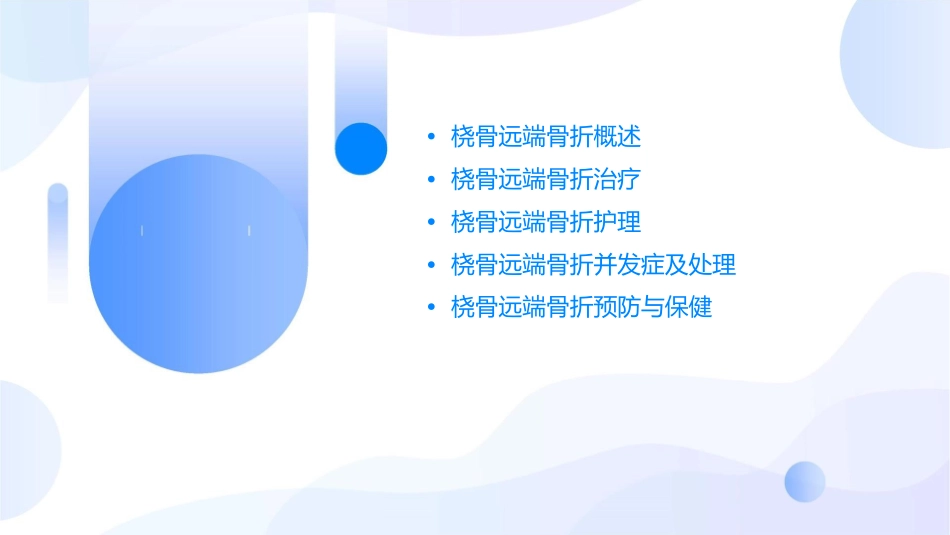 • 桡骨远端骨折概述
• 桡骨远端骨折治疗
• 桡骨远端骨折护理
• 桡骨远端骨折并发症及处理
• 桡骨远端骨折预防与保健